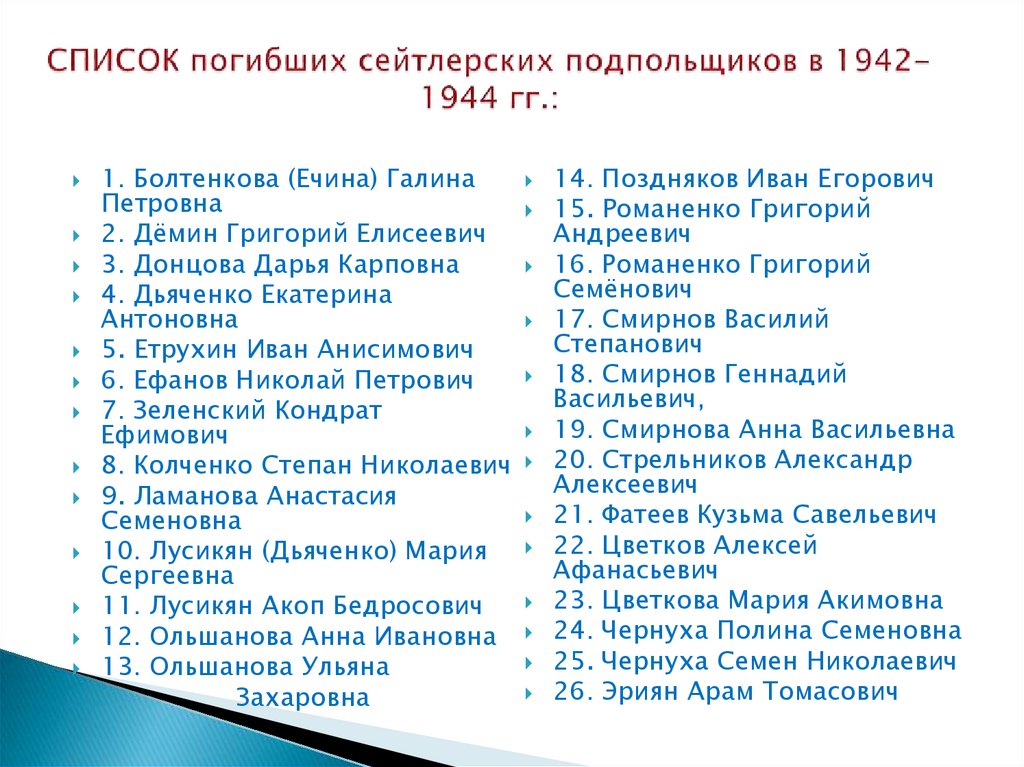 СПИСОК погибших сейтлерских подпольщиков в 1942-1944 гг.:

1. Болтенкова (Ечина) Галина Петровна
2. Дёмин Григорий Елисеевич
3. Донцова Дарья Карповна
4. Дьяченко Екатерина Антоновна
5. Етрухин Иван Анисимович
6. Ефанов Николай Петрович
7. Зеленский Кондрат Ефимович
8. Колченко Степан Николаевич
9. Ламанова Анастасия Семеновна
10. Лусикян (Дьяченко) Мария Сергеевна
11. Лусикян Акоп Бедросович
12. Ольшанова Анна Ивановна
13. Ольшанова Ульяна Захаровна

14. Поздняков Иван Егорович
15. Романенко Григорий Андреевич
16. Романенко Григорий Семёнович
17. Смирнов Василий Степанович
18. Смирнов Геннадий Васильевич,
19. Смирнова Анна Васильевна
20. Стрельников Александр Алексеевич
21. Фатеев Кузьма Савельевич
22. Цветков Алексей Афанасьевич
23. Цветкова Мария Акимовна
24. Чернуха Полина Семеновна
25. Чернуха Семен Николаевич
26. Эриян Арам Томасович